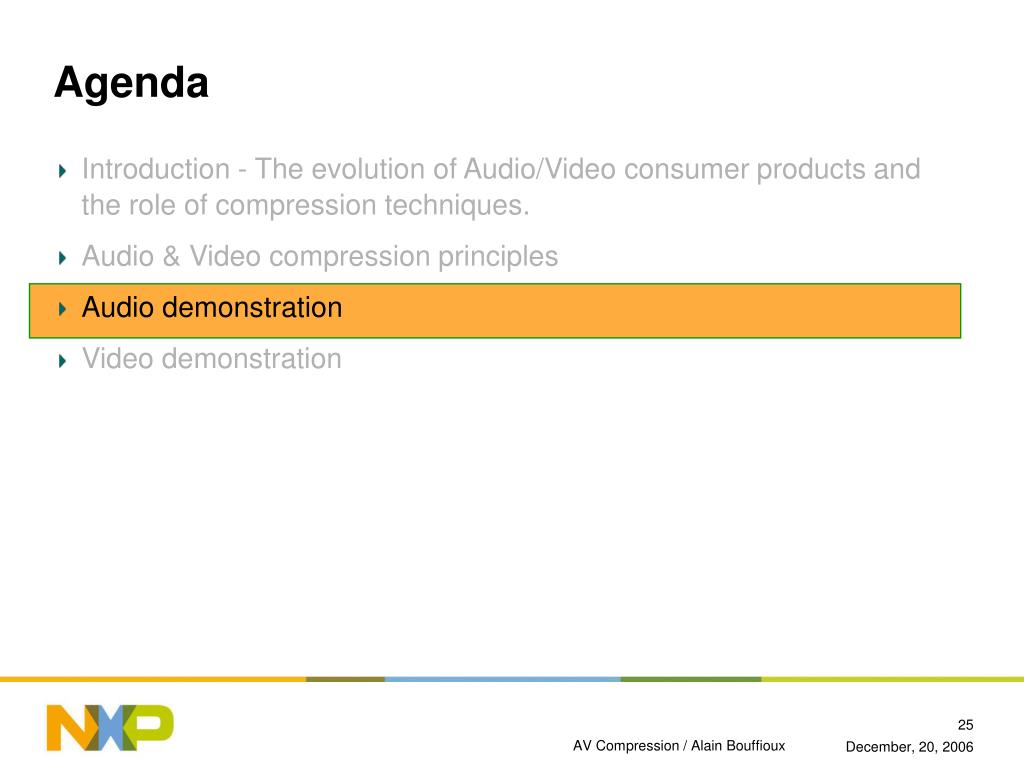 Agenda

Introduction - The evolution of Audio/Video consumer products and the role of compression techniques.

Audio & Video compression principles

Audio demonstration

Video demonstration

NXP

25

AV Compression / Alain Bouffioux

December, 20, 2006